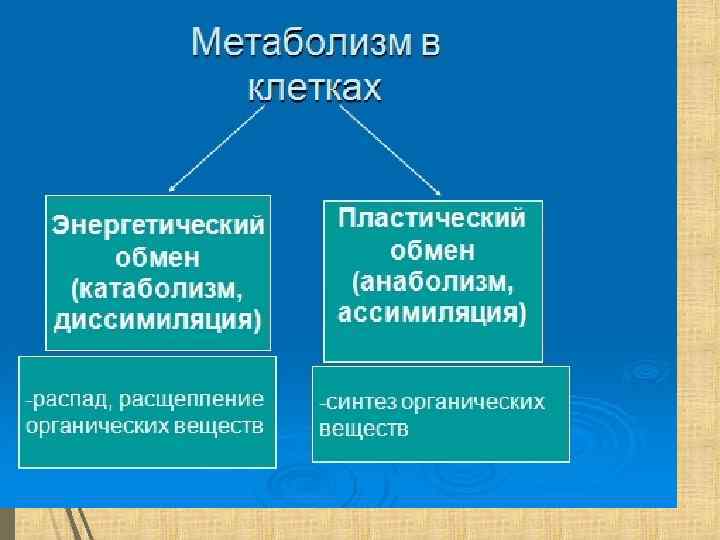 Метаболизм в клетках

Энергетический обмен (катаболизм, диссимиляция)

-распад, расщепление органических веществ

Пластический обмен (анаболизм, ассимиляция)

-синтез органических веществ